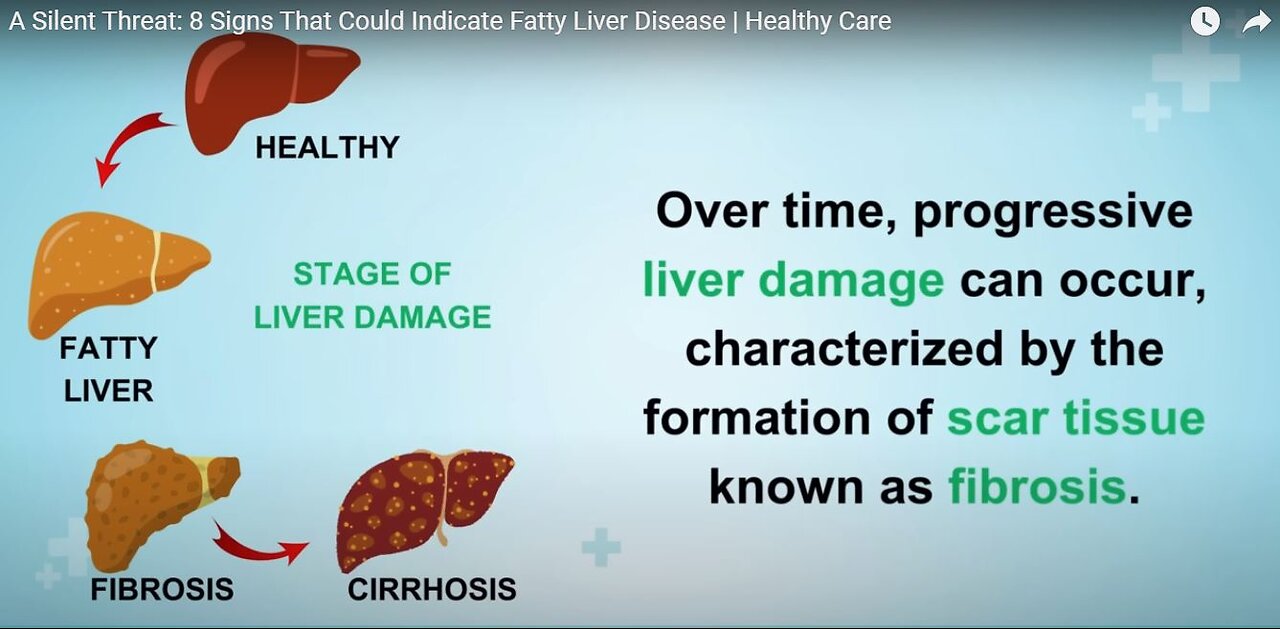 A Silent Threat: 8 Signs That Could Indicate Fatty Liver Disease | Healthy Care

HEALTHY

STAGE OF LIVER DAMAGE

FATTY LIVER

FIBROSIS

CIRRHOSIS

Over time, progressive liver damage can occur, characterized by the formation of scar tissue known as fibrosis.